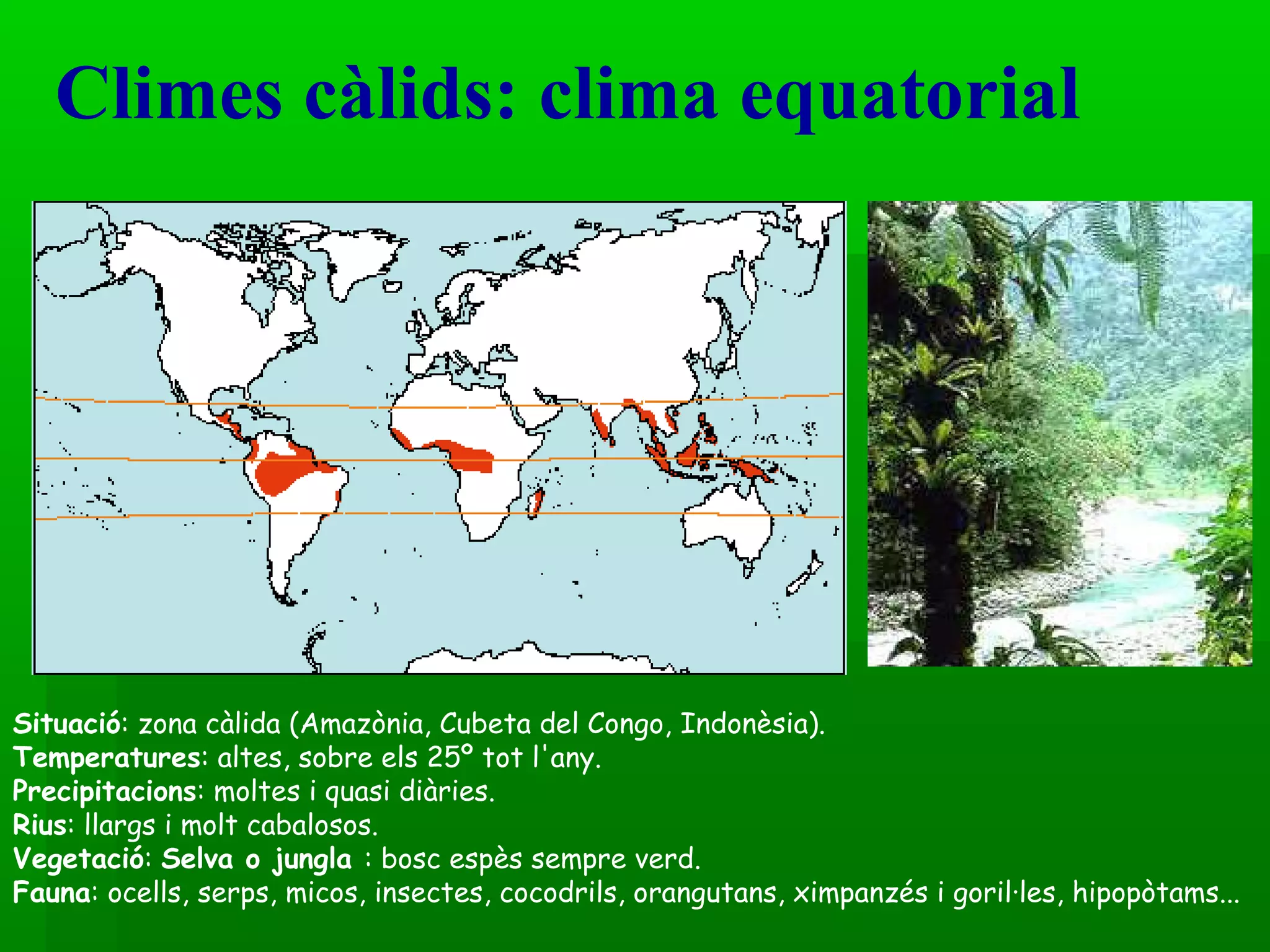 Climes càlids: clima equatorial

Situació: zona càlida (Amazònia, Cubeta del Congo, Indonèsia).
Temperatures: altes, sobre els 25º tot l'any.
Precipitacions: moltes i quasi diàries.
Rius: llargs i molt cabalosos.
Vegetació: Selva o jungla : bosc espès sempre verd.
Fauna: ocells, serps, micos, insectes, cocodrils, orangutans, ximpanzés i goril·les, hipopòtams...